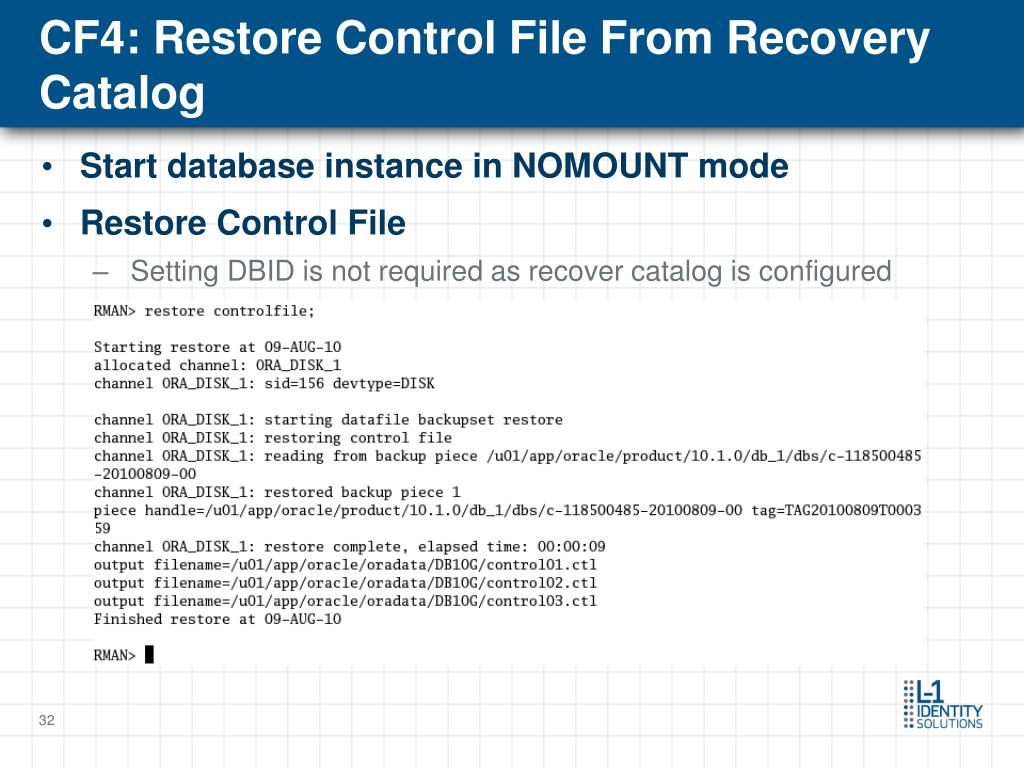 CF4: Restore Control File From Recovery Catalog

• Start database instance in NOMOUNT mode
• Restore Control File
– Setting DBID is not required as recover catalog is configured

RMAN> restore controlfile;

Starting restore at 09-AUG-10
allocated channel: ORA_DISK_1
channel ORA_DISK_1: sid=156 devtype=DISK

channel ORA_DISK_1: starting datafile backupset restore
channel ORA_DISK_1: restoring control file
channel ORA_DISK_1: reading from backup piece /u01/app/oracle/product/10.1.0/db_1/dbs/c-118500485-20100809-00
channel ORA_DISK_1: restored backup piece 1
piece handle=/u01/app/oracle/product/10.1.0/db_1/dbs/c-118500485-20100809-00 tag=TAG20100809T000359
channel ORA_DISK_1: restore complete, elapsed time: 00:00:09
output filename=/u01/app/oracle/oradata/DB10G/control01.ctl
output filename=/u01/app/oracle/oradata/DB10G/control02.ctl
output filename=/u01/app/oracle/oradata/DB10G/control03.ctl
Finished restore at 09-AUG-10

RMAN>

32

L-1 IDENTITY SOLUTIONS